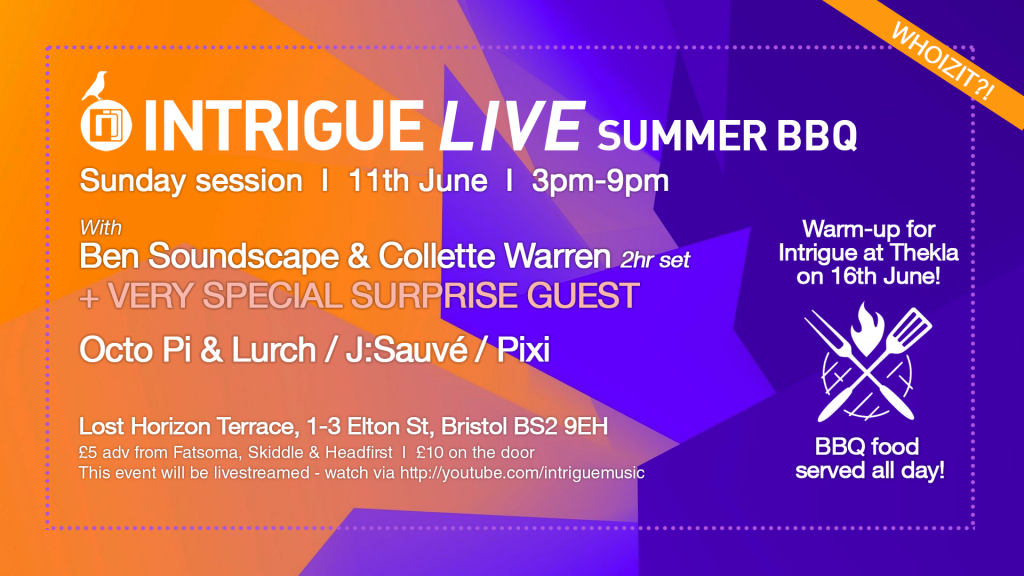 WHOIZIT?!

INTRIGUE LIVE SUMMER BBQ

Sunday session I 11th June I 3pm-9pm

With
Ben Soundscape & Collette Warren 2hr set
+ VERY SPECIAL SURPRISE GUEST

Octo Pi & Lurch / J:Sauvé / Pixi

Lost Horizon Terrace, 1-3 Elton St, Bristol BS2 9EH
£5 adv from Fatsoma, Skiddle & Headfirst I £10 on the door
This event will be livestreamed - watch via http://youtube.com/intriguemusic

Warm-up for Intrigue at Thekla on 16th June!

BBQ food served all day!